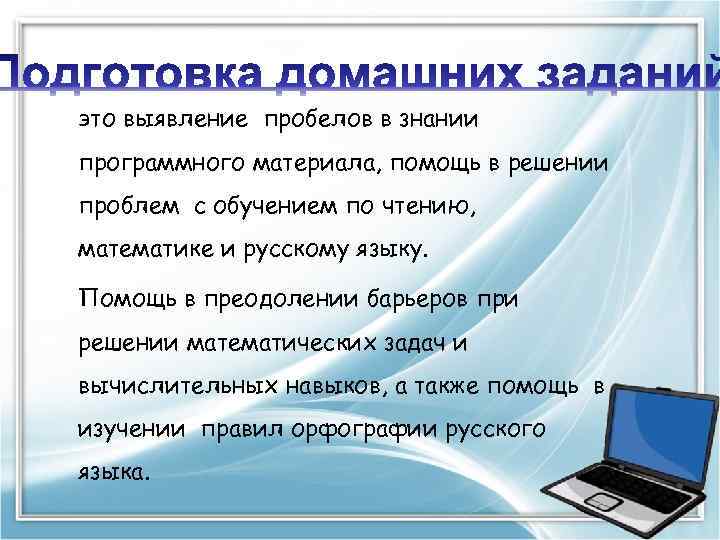 Подготовка домашних заданий

это выявление пробелов в знании программного материала, помощь в решении проблем с обучением по чтению, математике и русскому языку.

Помощь в преодолении барьеров при решении математических задач и вычислительных навыков, а также помощь в изучении правил орфографии русского языка.